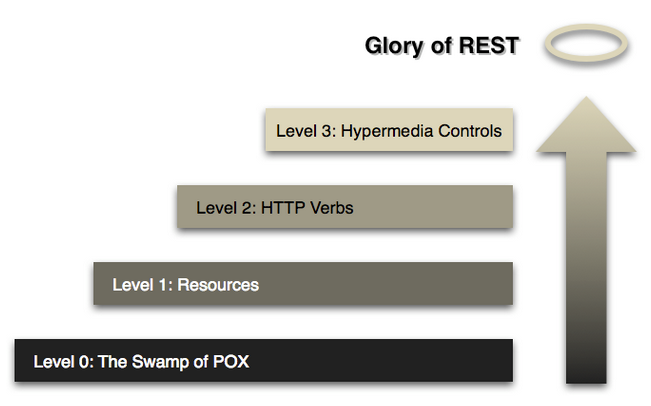 Glory of REST

Level 3: Hypermedia Controls

Level 2: HTTP Verbs

Level 1: Resources

Level 0: The Swamp of POX